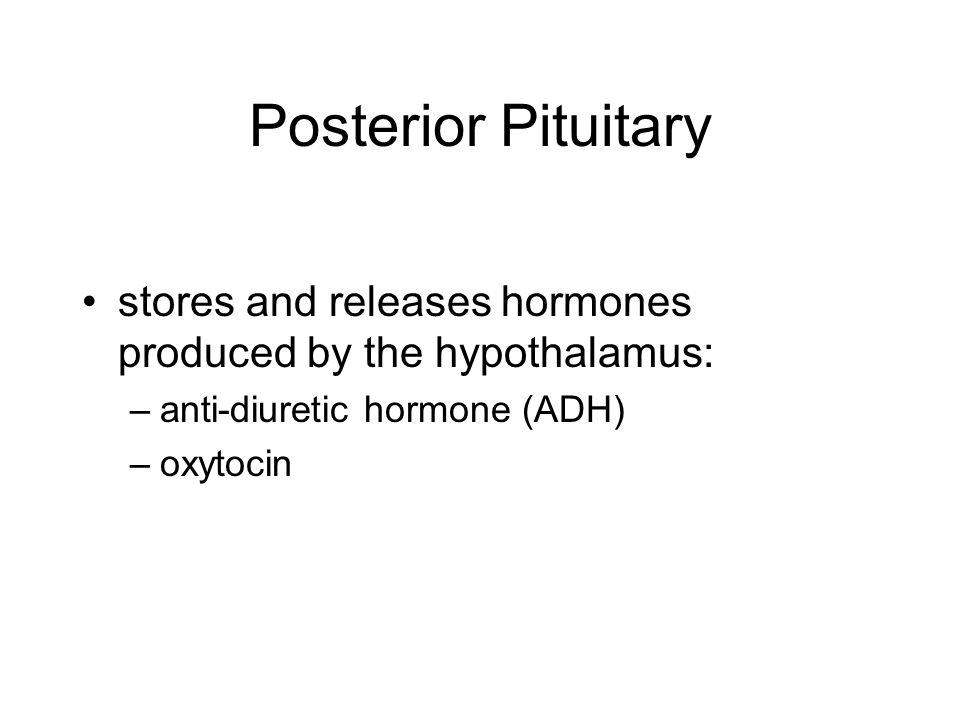 Posterior Pituitary

• stores and releases hormones produced by the hypothalamus:
– anti-diuretic hormone (ADH)
– oxytocin